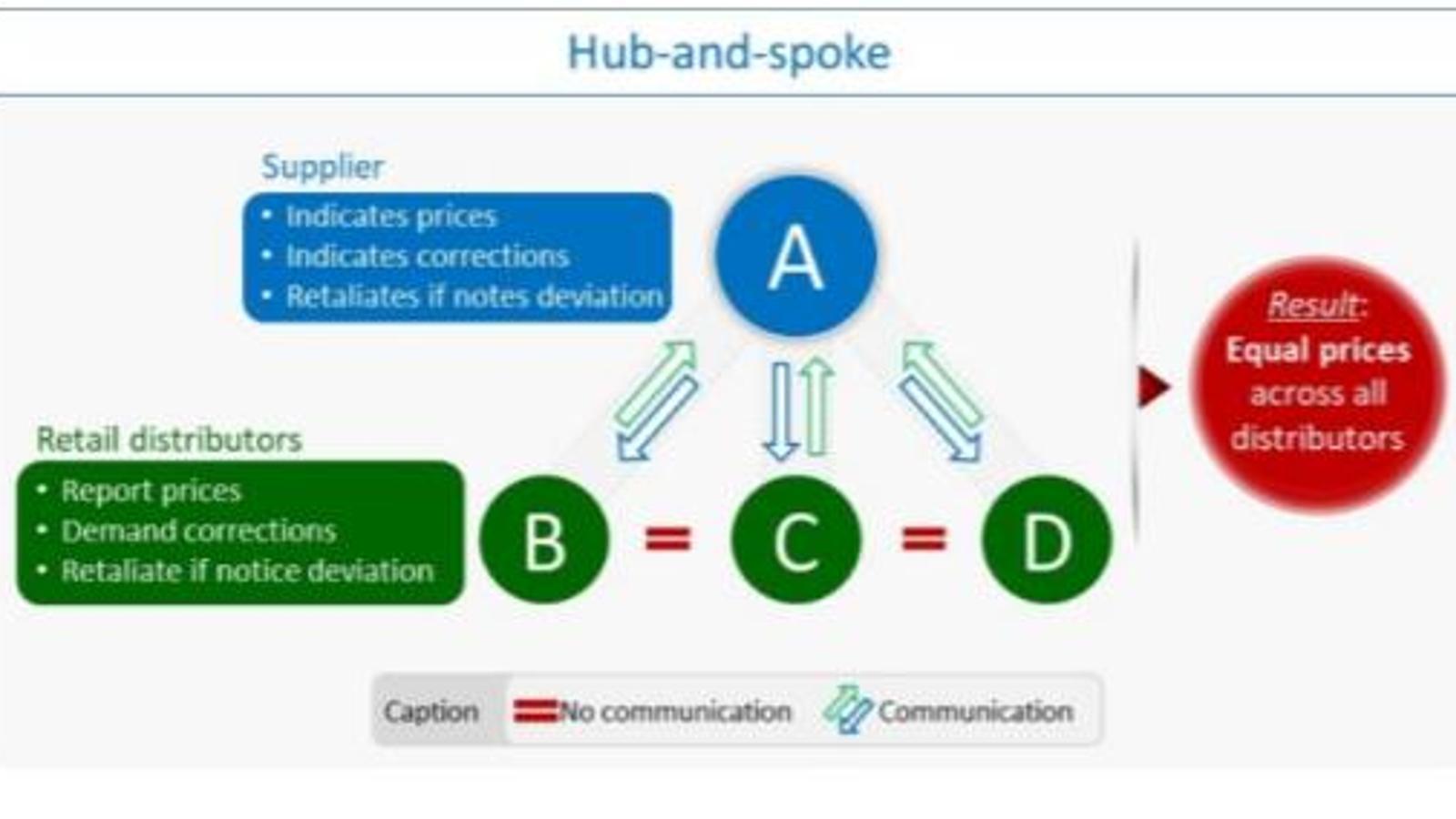 Hub-and-spoke

Supplier
• Indicates prices
• Indicates corrections
• Retaliates if notes deviation

A

Retail distributors
• Report prices
• Demand corrections
• Retaliate if notice deviation

B = C = D

Result:
Equal prices across all distributors

Caption No communication Communication